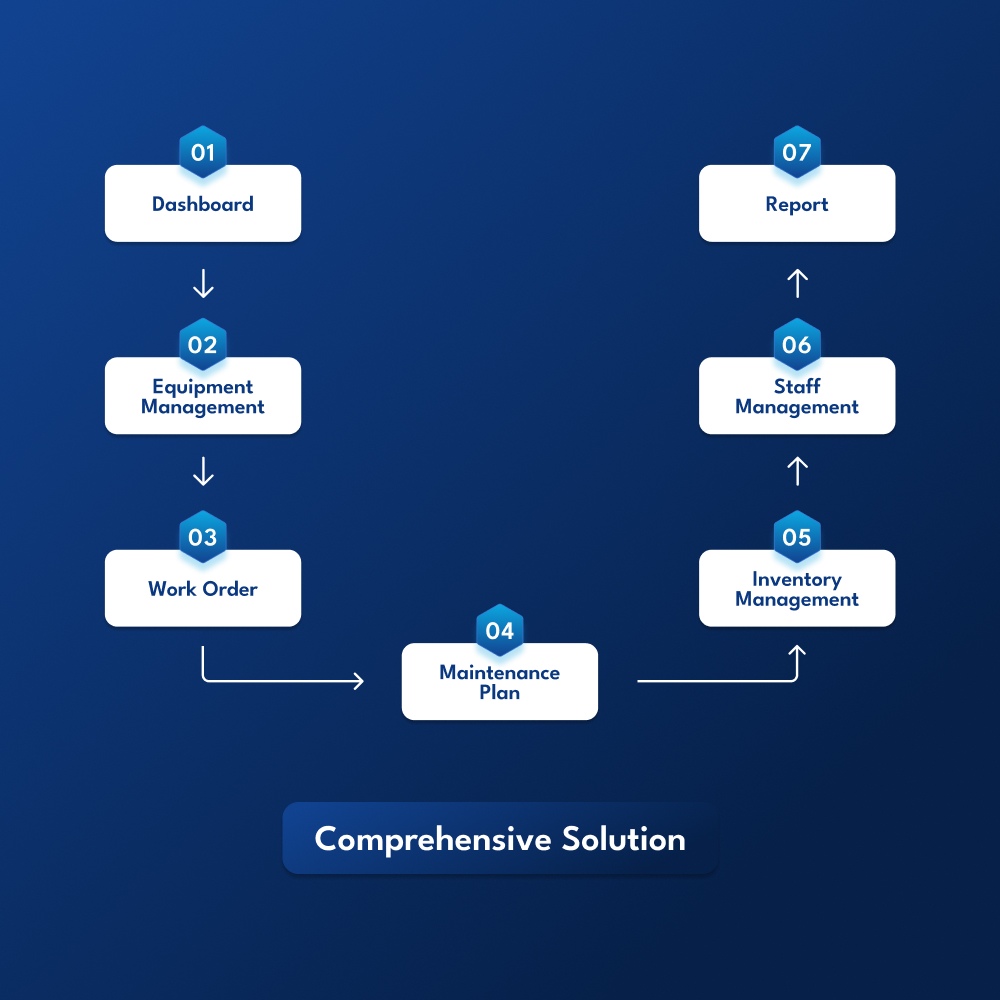 01
Dashboard

02
Equipment Management

03
Work Order

04
Maintenance Plan

05
Inventory Management

06
Staff Management

07
Report

Comprehensive Solution